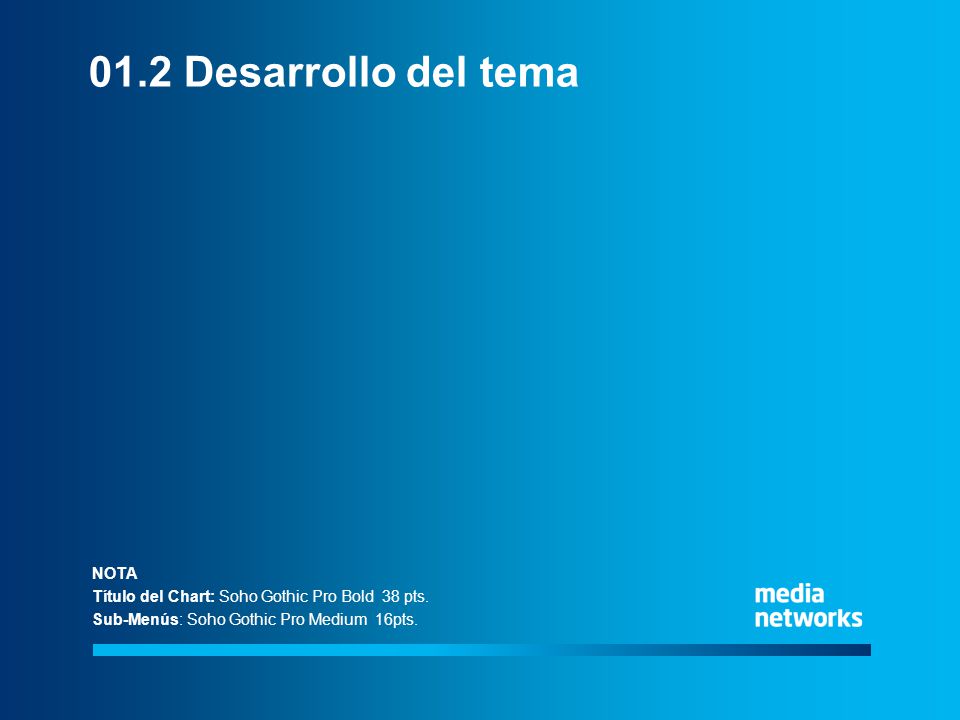 01.2 Desarrollo del tema

NOTA
Título del Chart: Soho Gothic Pro Bold 38 pts.
Sub-Menús: Soho Gothic Pro Medium 16pts.

media
networks